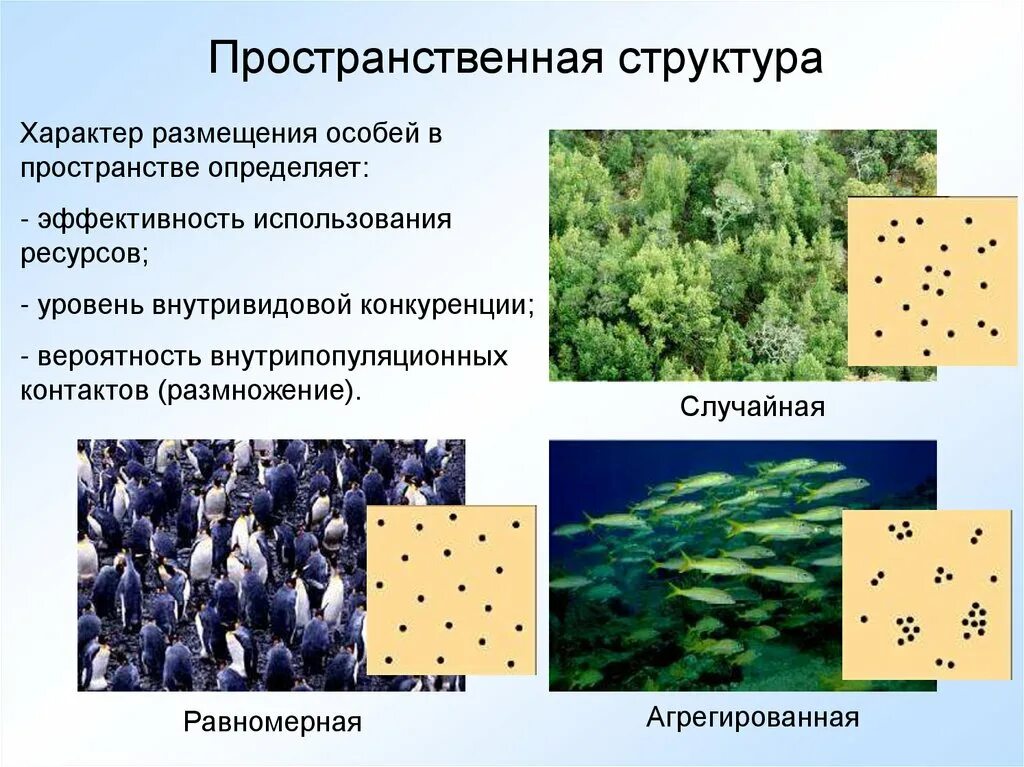 Пространственная структура

Характер размещения особей в пространстве определяет:

- эффективность использования ресурсов;

- уровень внутривидовой конкуренции;

- вероятность внутрипопуляционных контактов (размножение).

Случайная

Равномерная

Агрегированная